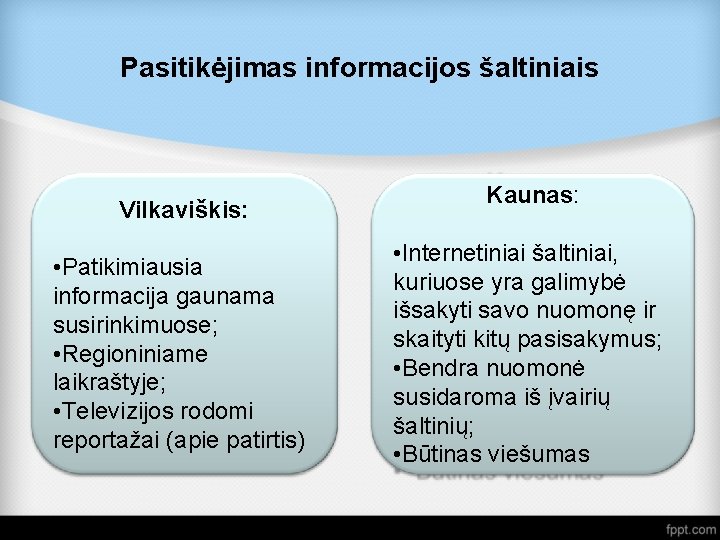 Pasitikėjimas informacijos šaltiniais

Vilkaviškis:

•Patikimiausia informacija gaunama susirinkimuose;
•Regioniniame laikraštyje;
•Televizijos rodomi reportažai (apie patirtis)

Kaunas:

•Internetiniai šaltiniai, kuriuose yra galimybė išsakyti savo nuomonę ir skaityti kitų pasisakymus;
•Bendra nuomonė susidaroma iš įvairių šaltinių;
•Būtinas viešumas

fppt.com